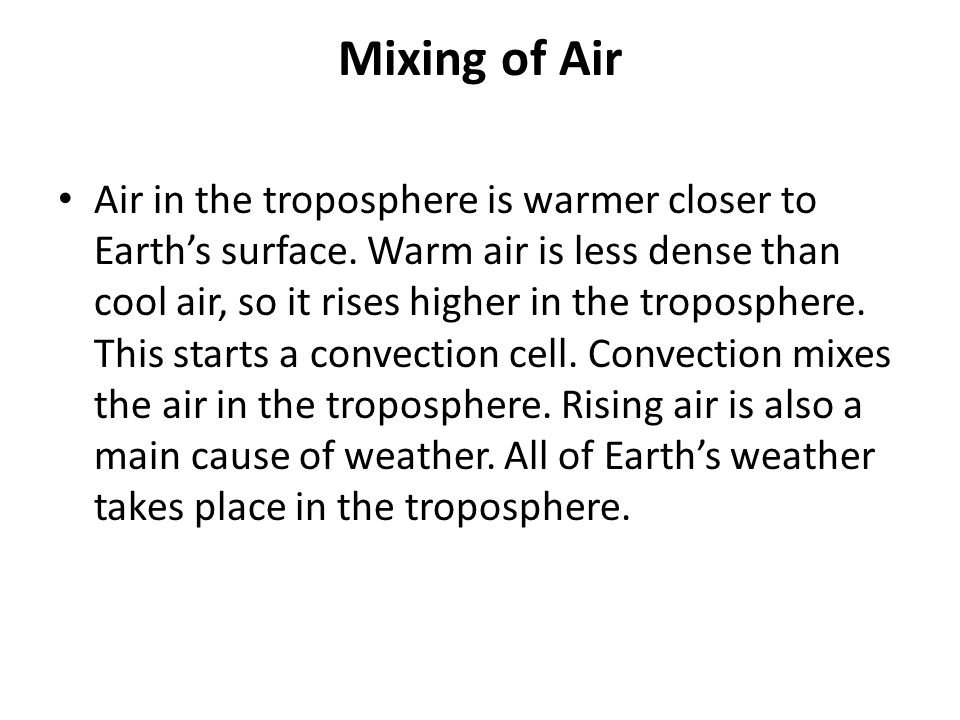 Mixing of Air

• Air in the troposphere is warmer closer to Earth’s surface. Warm air is less dense than cool air, so it rises higher in the troposphere. This starts a convection cell. Convection mixes the air in the troposphere. Rising air is also a main cause of weather. All of Earth’s weather takes place in the troposphere.